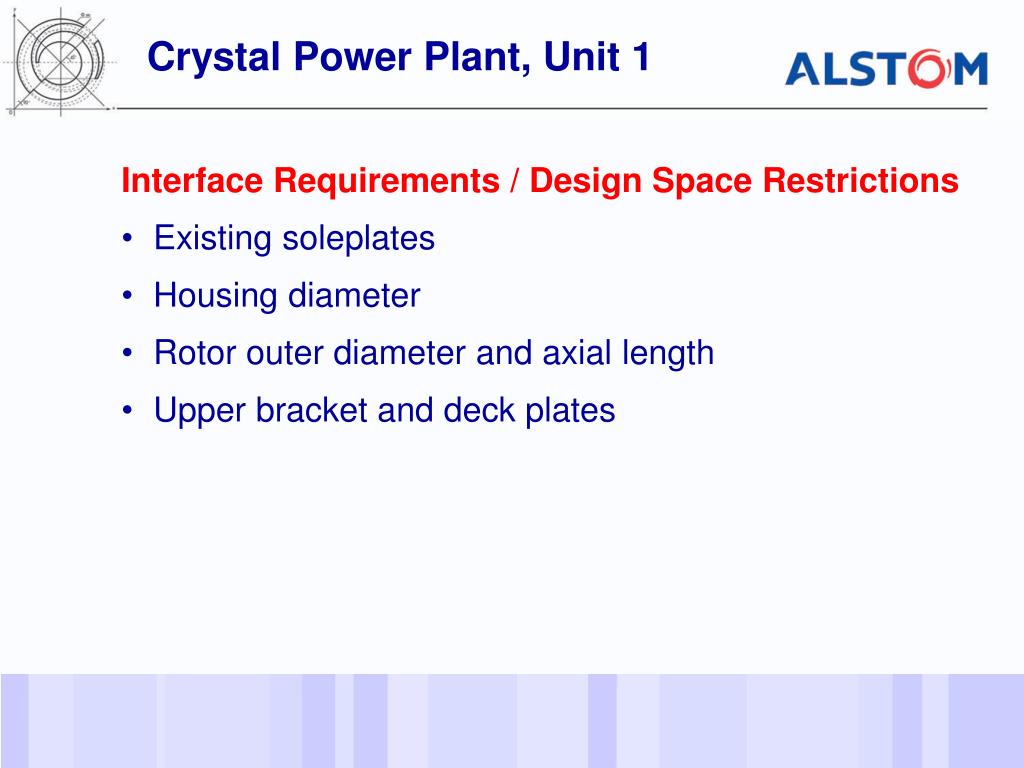 Crystal Power Plant, Unit 1

ALSTOM

Interface Requirements / Design Space Restrictions

• Existing soleplates
• Housing diameter
• Rotor outer diameter and axial length
• Upper bracket and deck plates